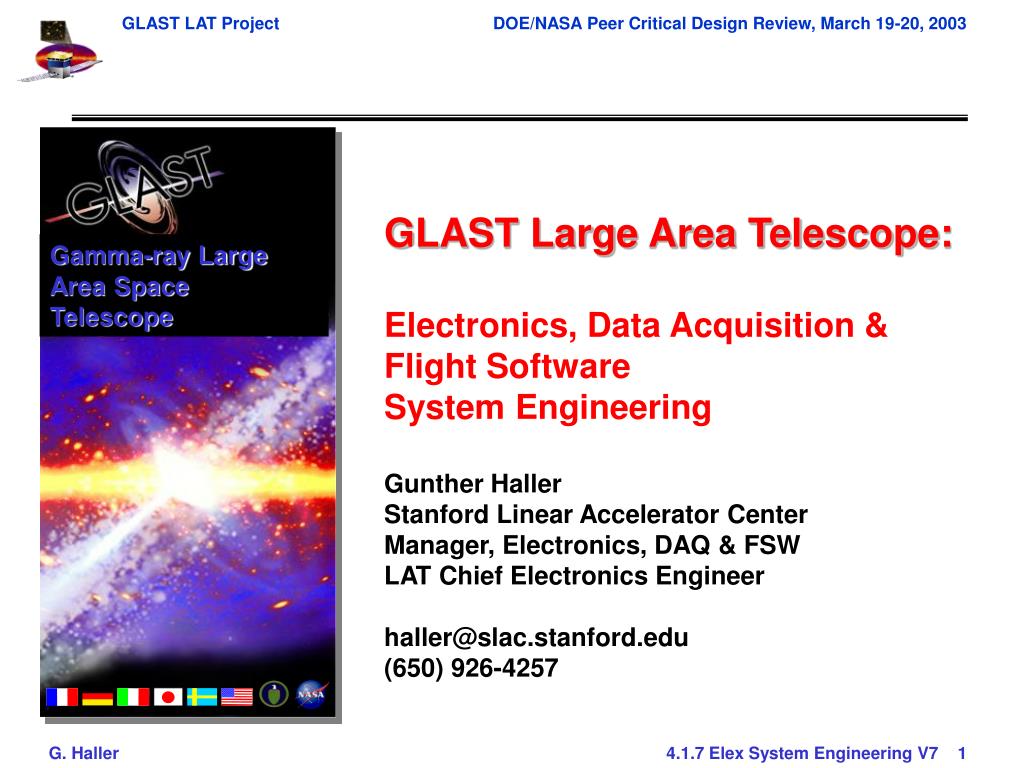 GLAST LAT Project DOE/NASA Peer Critical Design Review, March 19-20, 2003

GLAST

Gamma-ray Large Area Space Telescope

NASA

GLAST Large Area Telescope:

Electronics, Data Acquisition & Flight Software System Engineering

Gunther Haller
Stanford Linear Accelerator Center
Manager, Electronics, DAQ & FSW
LAT Chief Electronics Engineer

haller@slac.stanford.edu
(650) 926-4257

G. Haller 4.1.7 Elex System Engineering V7 1